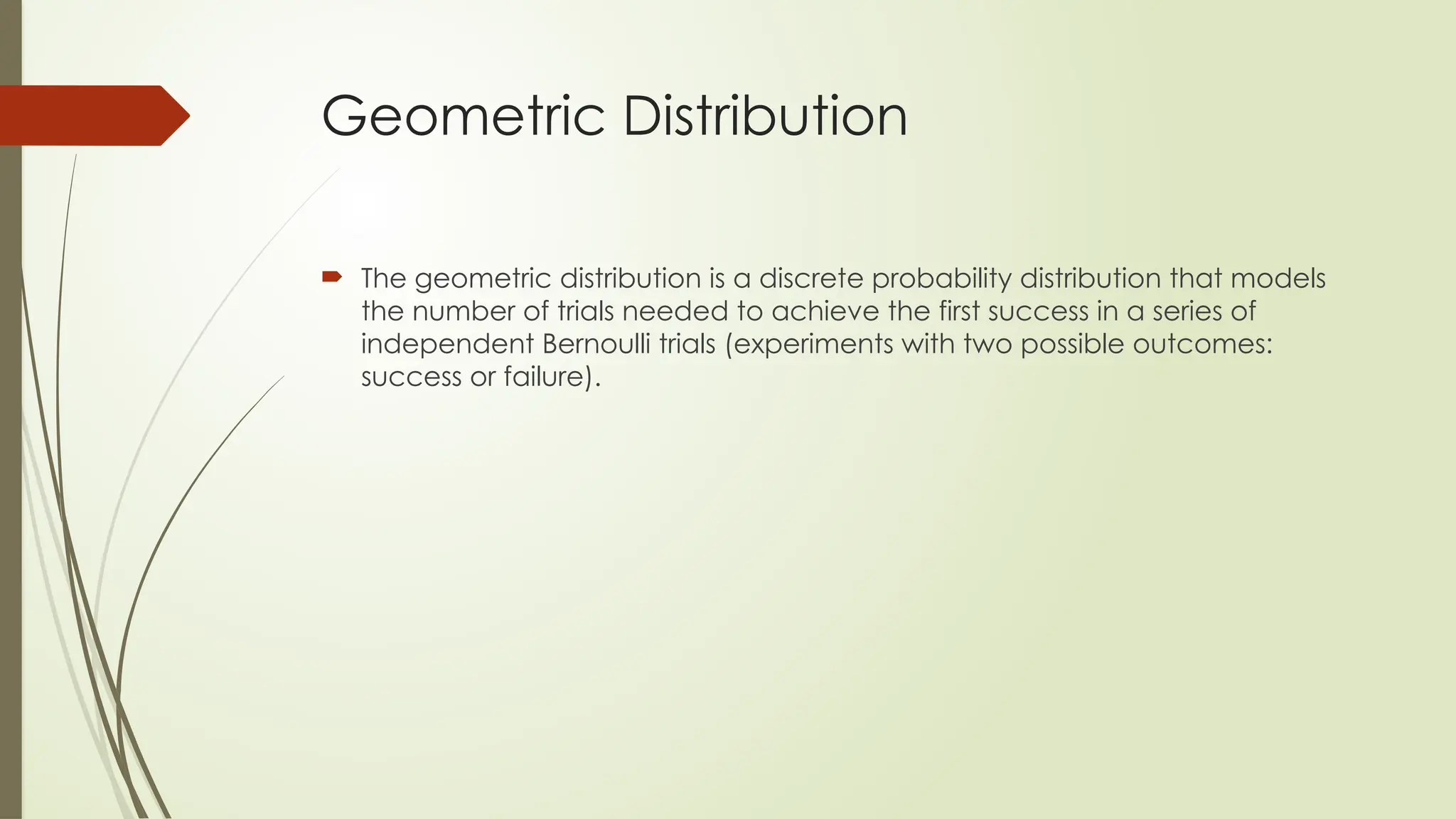 Geometric Distribution

The geometric distribution is a discrete probability distribution that models the number of trials needed to achieve the first success in a series of independent Bernoulli trials (experiments with two possible outcomes: success or failure).